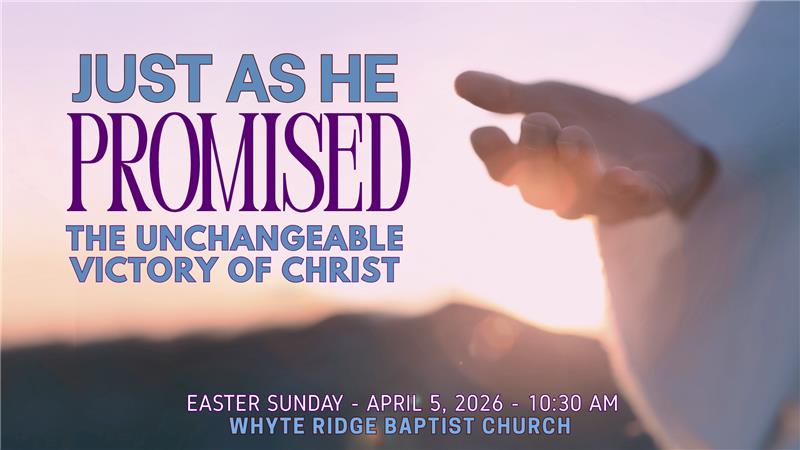 JUST AS HE
PROMISED
THE UNCHANGEABLE VICTORY OF CHRIST

EASTER SUNDAY - APRIL 5, 2026 - 10:30 AM
WHYTE RIDGE BAPTIST CHURCH